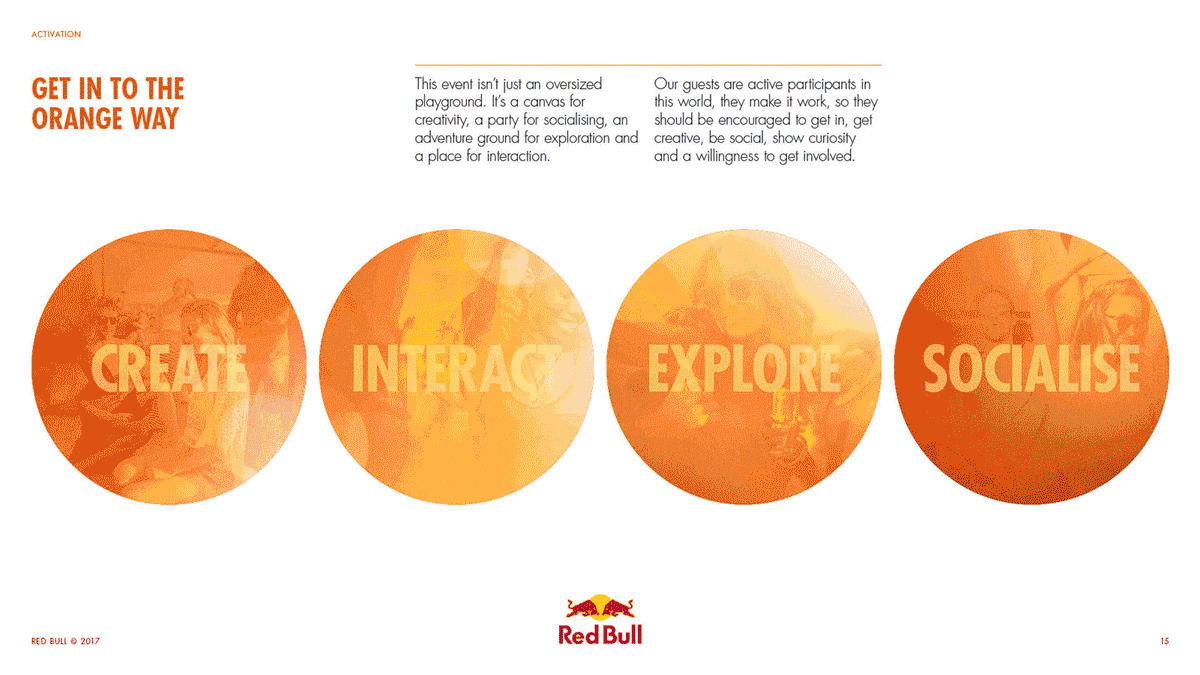 ACTIVATION

GET IN TO THE ORANGE WAY

This event isn't just an oversized playground. It's a canvas for creativity, a party for socialising, an adventure ground for exploration and a place for interaction.

Our guests are active participants in this world, they make it work, so they should be encouraged to get in, get creative, be social, show curiosity and a willingness to get involved.

CREATE

INTERACT

EXPLORE

SOCIALISE

RED BULL © 2017

Red Bull

15